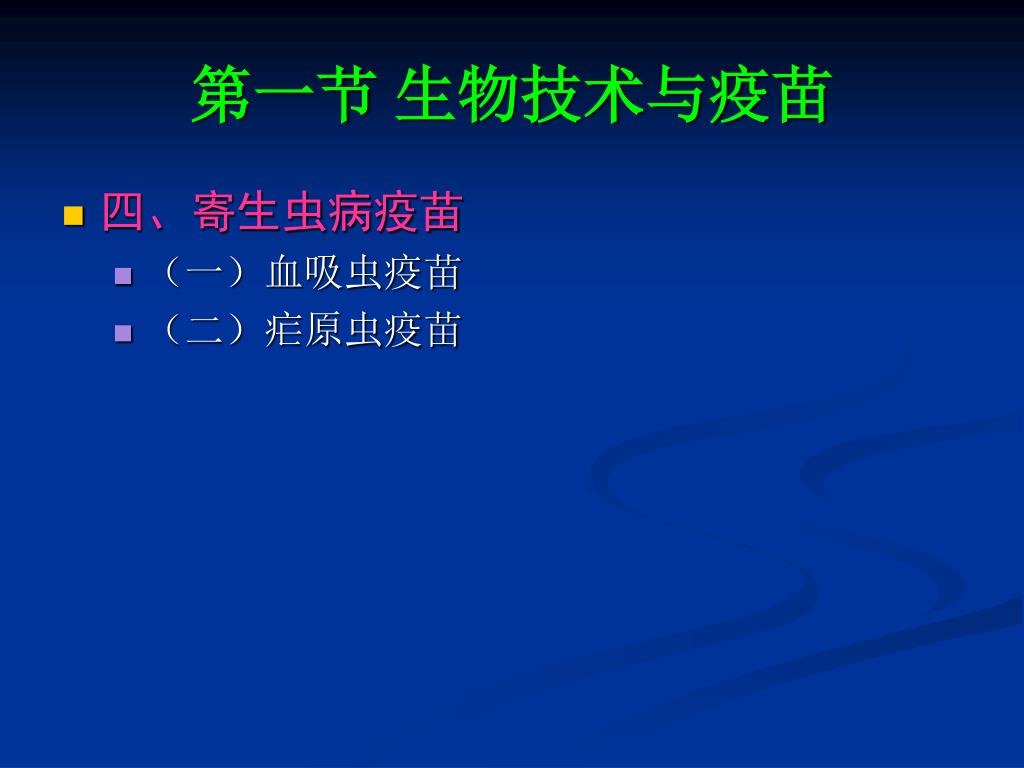 第一节 生物技术与疫苗

四、寄生虫病疫苗

（一）血吸虫疫苗

（二）疟原虫疫苗